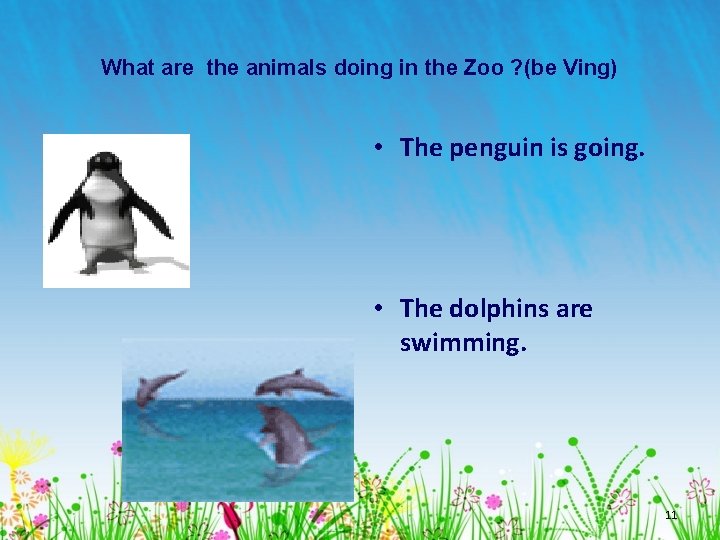 What are  the animals doing in the Zoo ?(be Ving)

• The penguin is going.

• The dolphins are swimming.

11